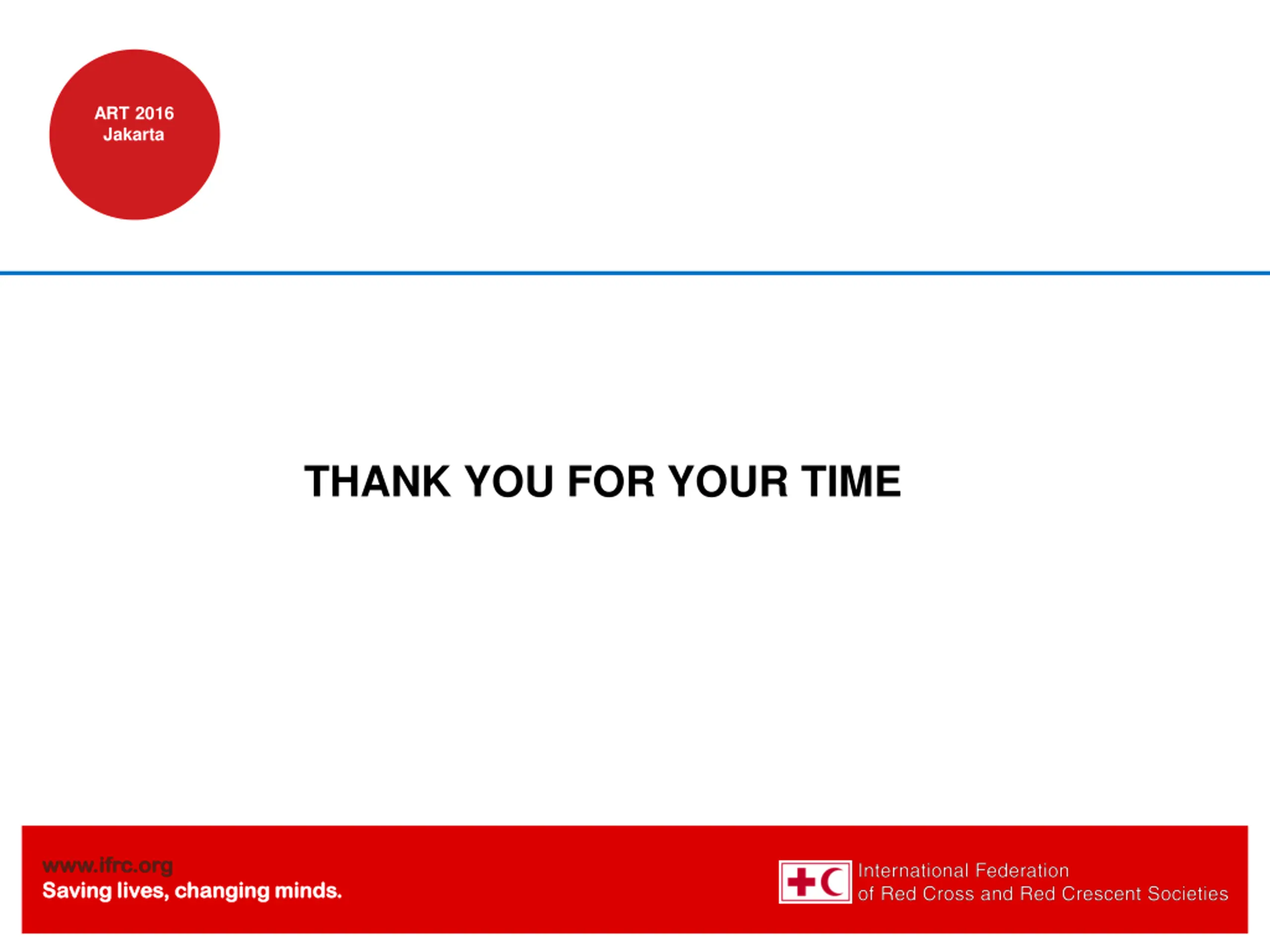 ART 2016
Jakarta

THANK YOU FOR YOUR TIME

www.ifrc.org
Saving lives, changing minds.

International Federation
of Red Cross and Red Crescent Societies